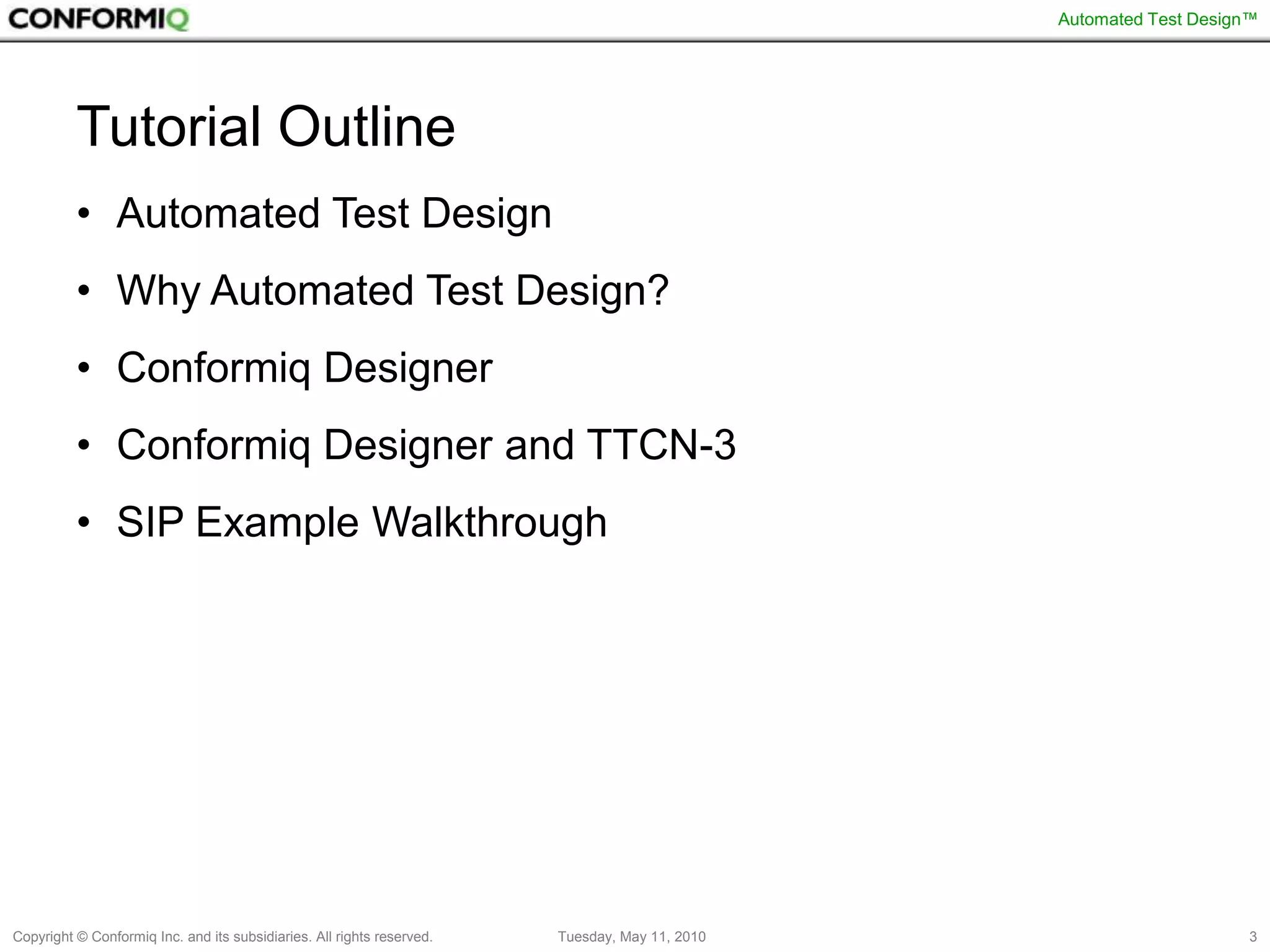 CONFORMIQ

Automated Test Design™

Tutorial Outline

• Automated Test Design
• Why Automated Test Design?
• Conformiq Designer
• Conformiq Designer and TTCN-3
• SIP Example Walkthrough

Copyright © Conformiq Inc. and its subsidiaries. All rights reserved.

Tuesday, May 11, 2010

3